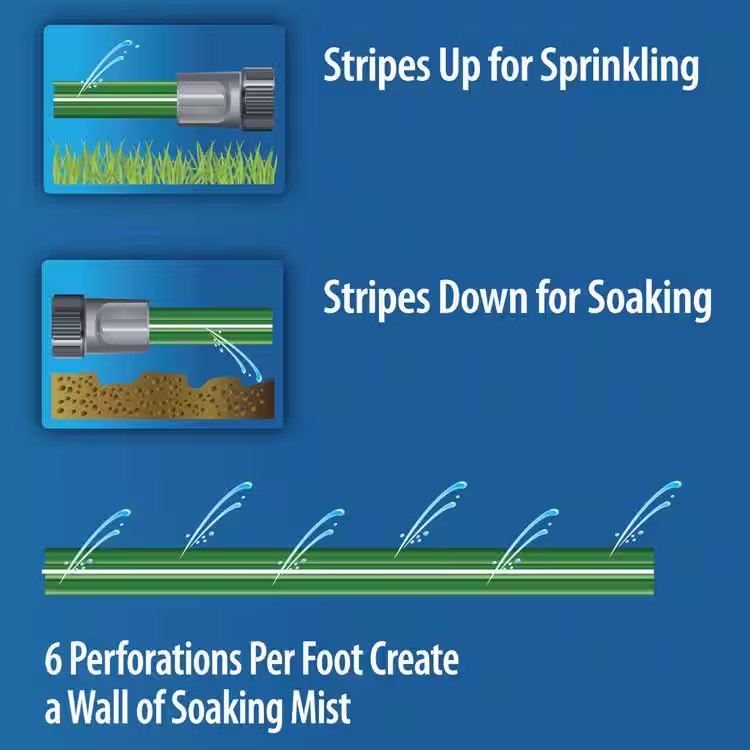 Stripes Up for Sprinkling

Stripes Down for Soaking

6 Perforations Per Foot Create a Wall of Soaking Mist